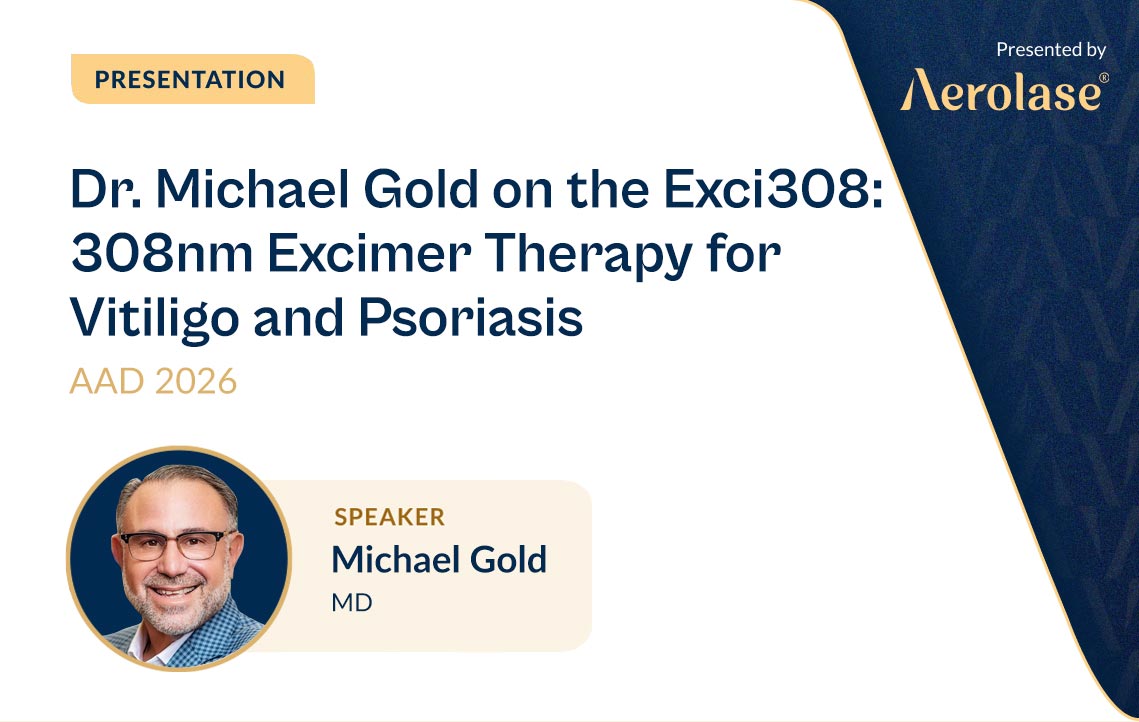 PRESENTATION

Presented by
Aerolase®

Dr. Michael Gold on the Exci308: 308nm Excimer Therapy for Vitiligo and Psoriasis

AAD 2026

SPEAKER
Michael Gold
MD